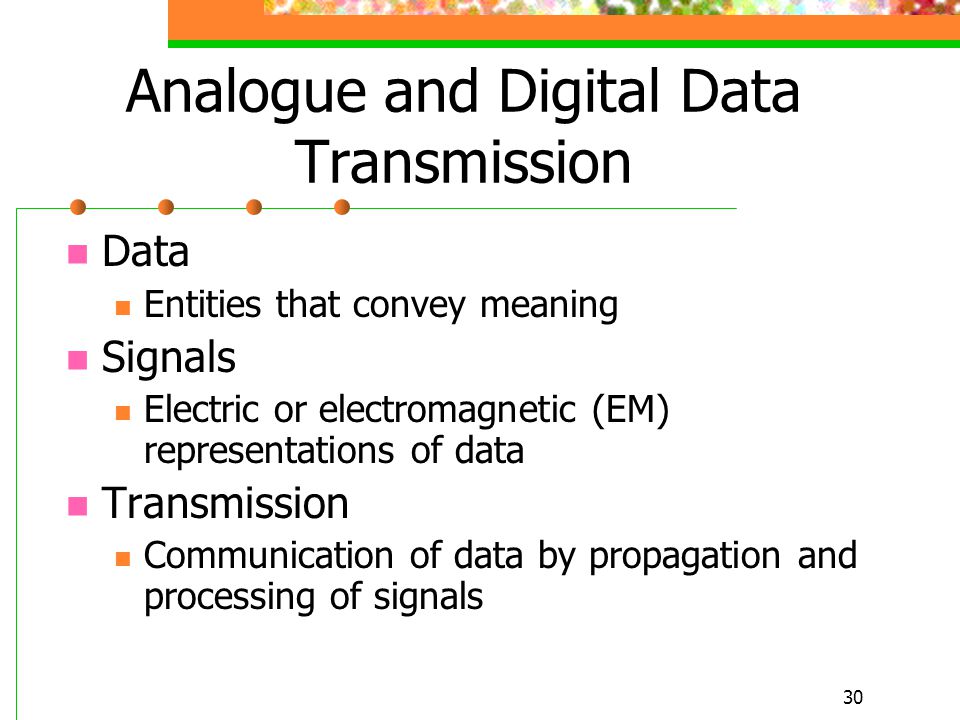 Analogue and Digital Data Transmission

Data
Entities that convey meaning
Signals
Electric or electromagnetic (EM) representations of data
Transmission
Communication of data by propagation and processing of signals

30